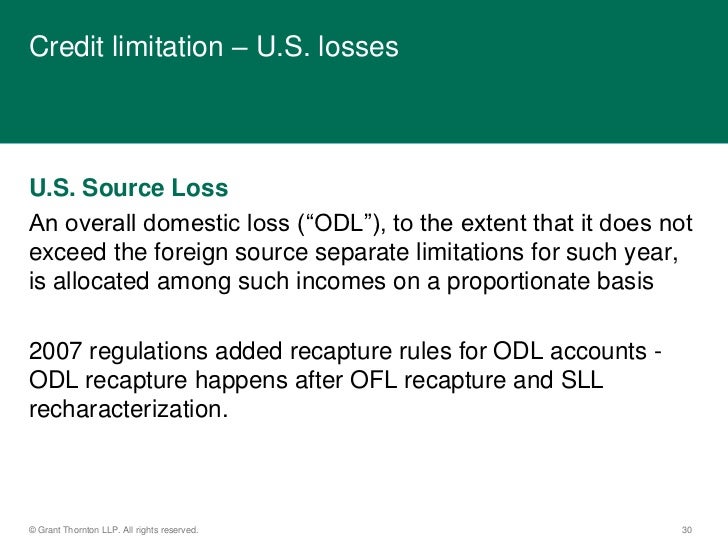 Credit limitation – U.S. losses

U.S. Source Loss

An overall domestic loss (“ODL”), to the extent that it does not exceed the foreign source separate limitations for such year, is allocated among such incomes on a proportionate basis

2007 regulations added recapture rules for ODL accounts - ODL recapture happens after OFL recapture and SLL recharacterization.

© Grant Thornton LLP. All rights reserved.

30